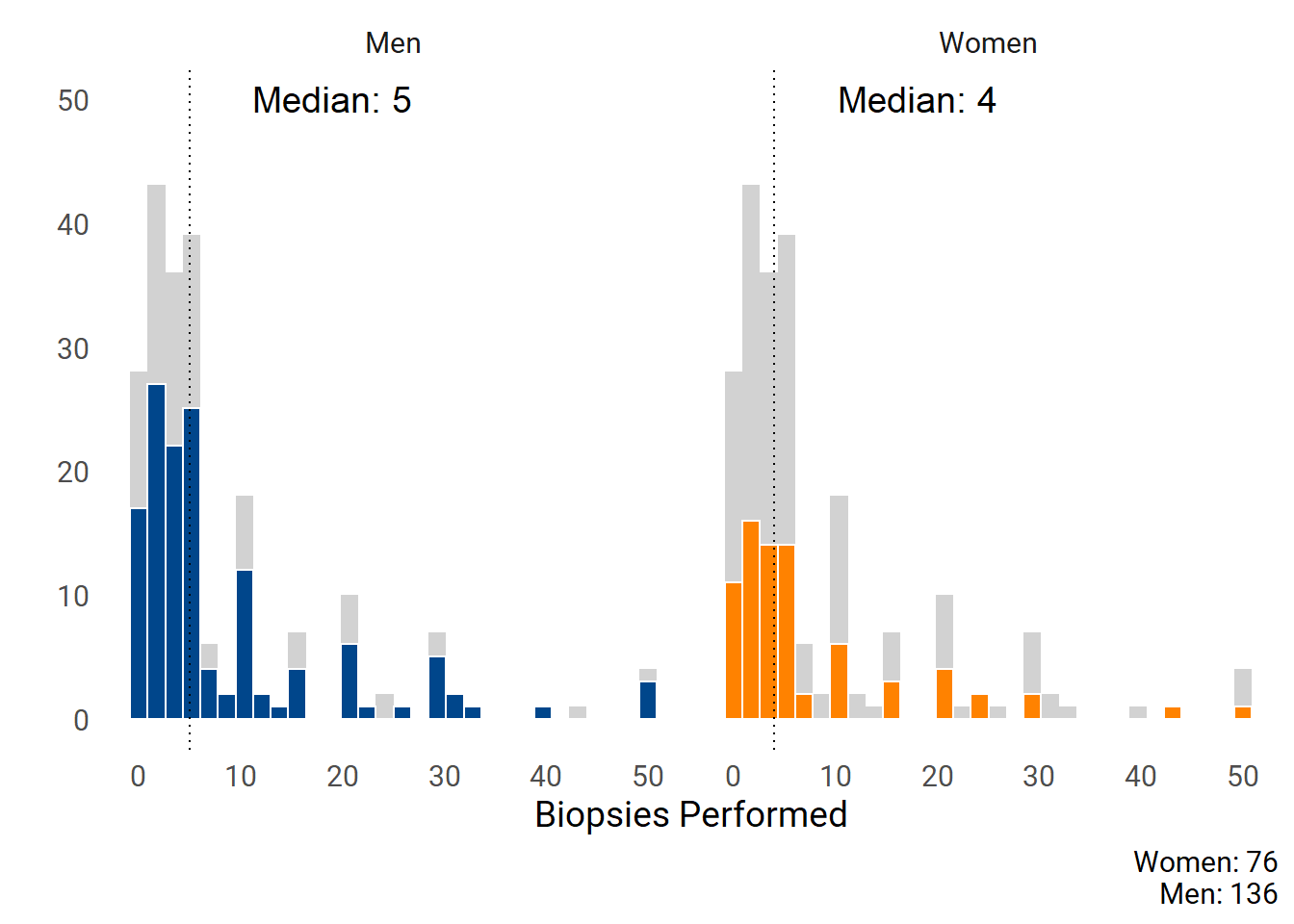 Men

Women

Median: 5

Median: 4

50
40
30
20
10
0

0 10 20 30 40 50

0 10 20 30 40 50

Biopsies Performed

Women: 76
Men: 136